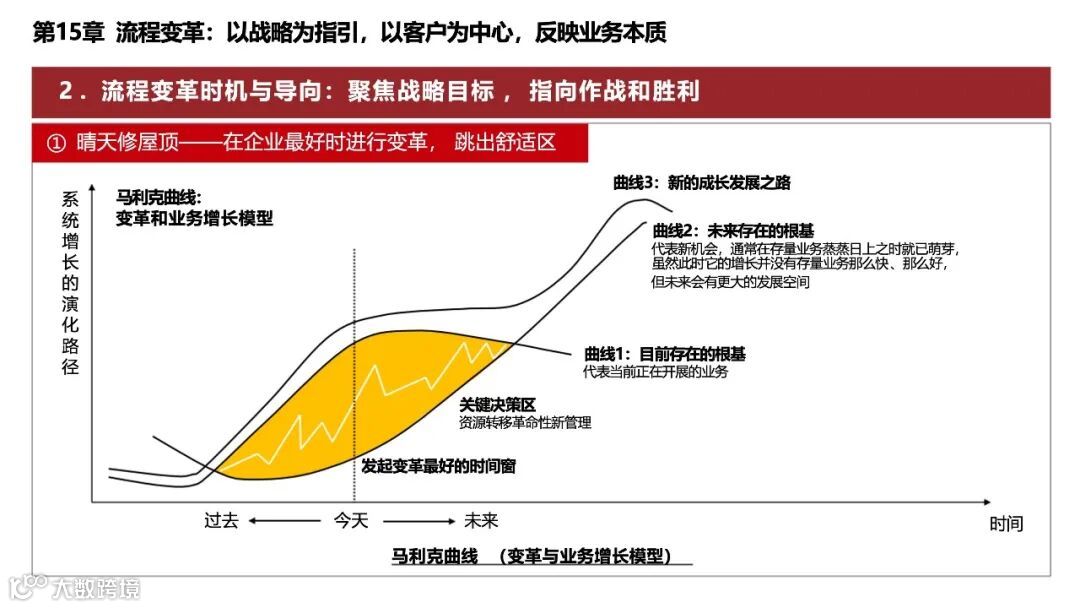 第15章 流程变革：以战略为指引，以客户为中心，反映业务本质

2．流程变革时机与导向：聚焦战略目标， 指向作战和胜利

① 晴天修屋顶——在企业最好时进行变革， 跳出舒适区

系统增长的演化路径

马利克曲线：
变革和业务增长模型

曲线3：新的成长发展之路

曲线2：未来存在的根基
代表新机会，通常在存量业务蒸蒸日上之时就已萌芽，虽然此时它的增长并没有存量业务那么快、那么好，但未来会有更大的发展空间

曲线1：目前存在的根基
代表当前正在开展的业务

关键决策区
资源转移革命性新管理

发起变革最好的时间窗

过去 ← 今天 → 未来

时间

马利克曲线 （变革与业务增长模型）

大数跨境